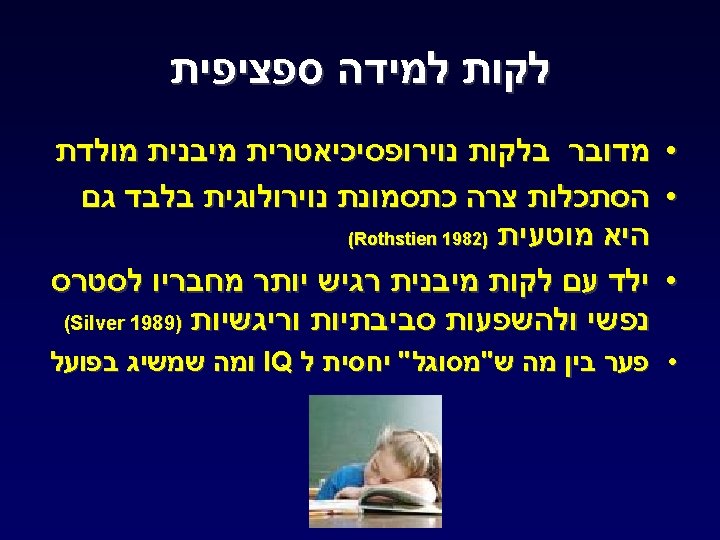 לקות למידה ספציפית

• מדובר בלקות נוירופסיכיאטרית מיבנית מולדת
• הסתכלות צרה כתסמונת נוירולוגית בלבד גם היא מוטעית (Rothstien 1982)
• ילד עם לקות מיבנית רגיש יותר מחבריו לסטרס נפשי ולהשפעות סביבתיות וריגשיות (Silver 1989)
• פער בין מה ש"מסוגל" יחסית ל IQ ומה שמשיג בפועל